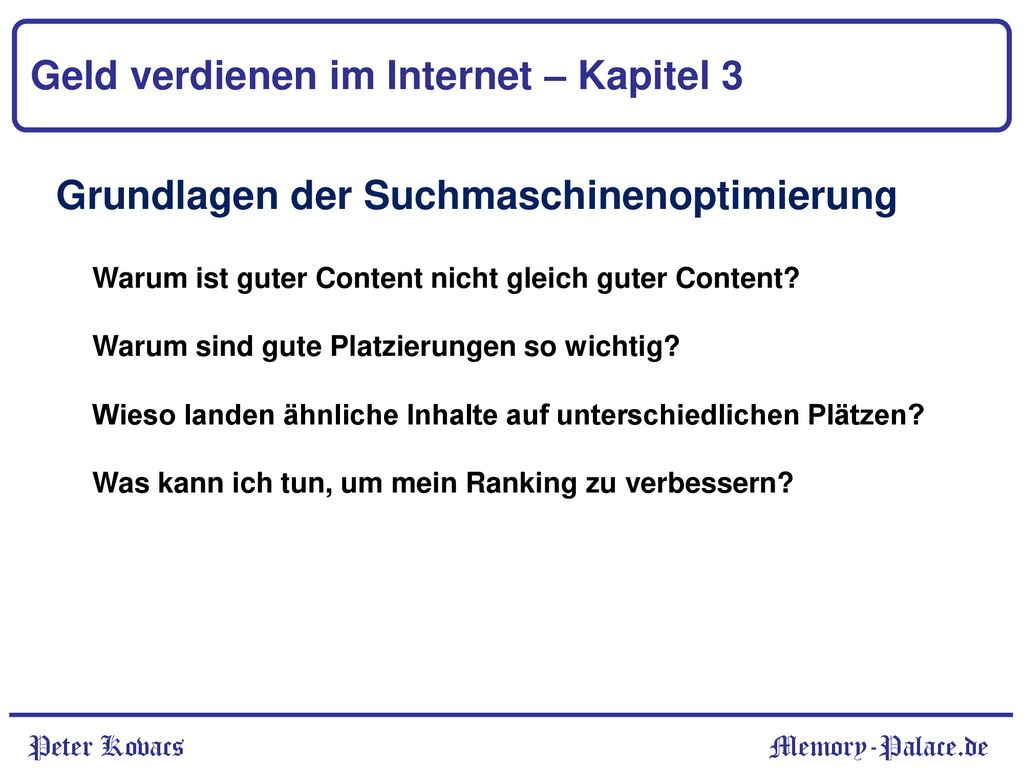 Geld verdienen im Internet – Kapitel 3

Grundlagen der Suchmaschinenoptimierung

Warum ist guter Content nicht gleich guter Content?

Warum sind gute Platzierungen so wichtig?

Wieso landen ähnliche Inhalte auf unterschiedlichen Plätzen?

Was kann ich tun, um mein Ranking zu verbessern?

Peter Kovacs

Memory-Palace.de